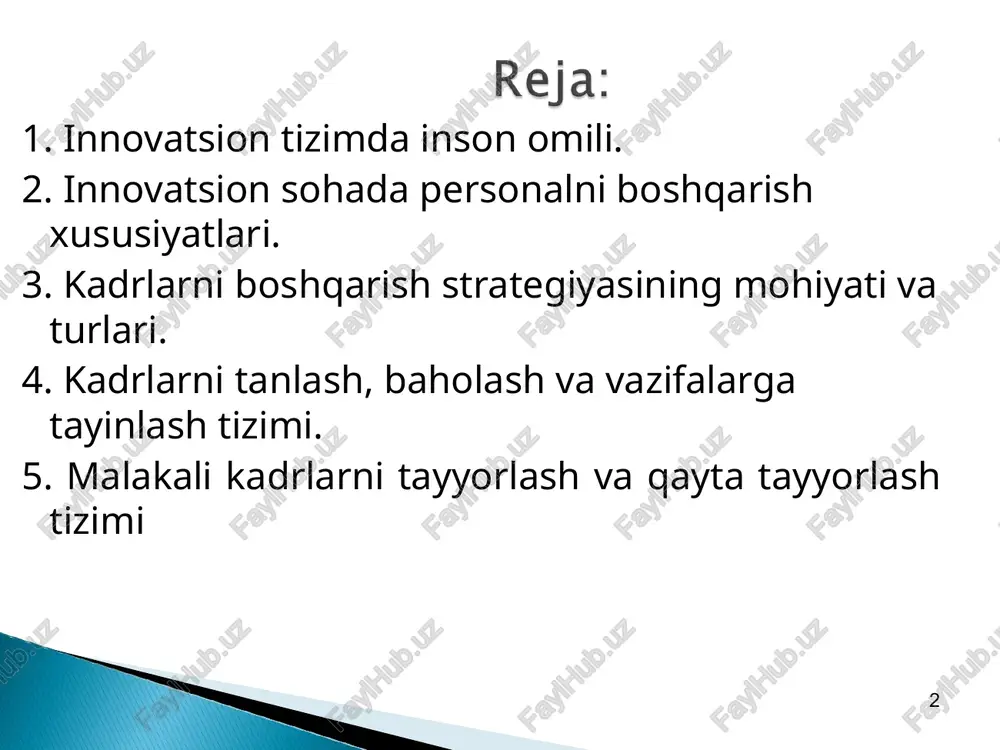 Reja:

1. Innovatsion tizimda inson omili.

2. Innovatsion sohada personalni boshqarish xususiyatlari.

3. Kadrlarni boshqarish strategiyasining mohiyati va turlari.

4. Kadrlarni tanlash, baholash va vazifalarga tayinlash tizimi.

5. Malakali kadrlarni tayyorlash va qayta tayyorlash tizimi

FaylHub.uz

2